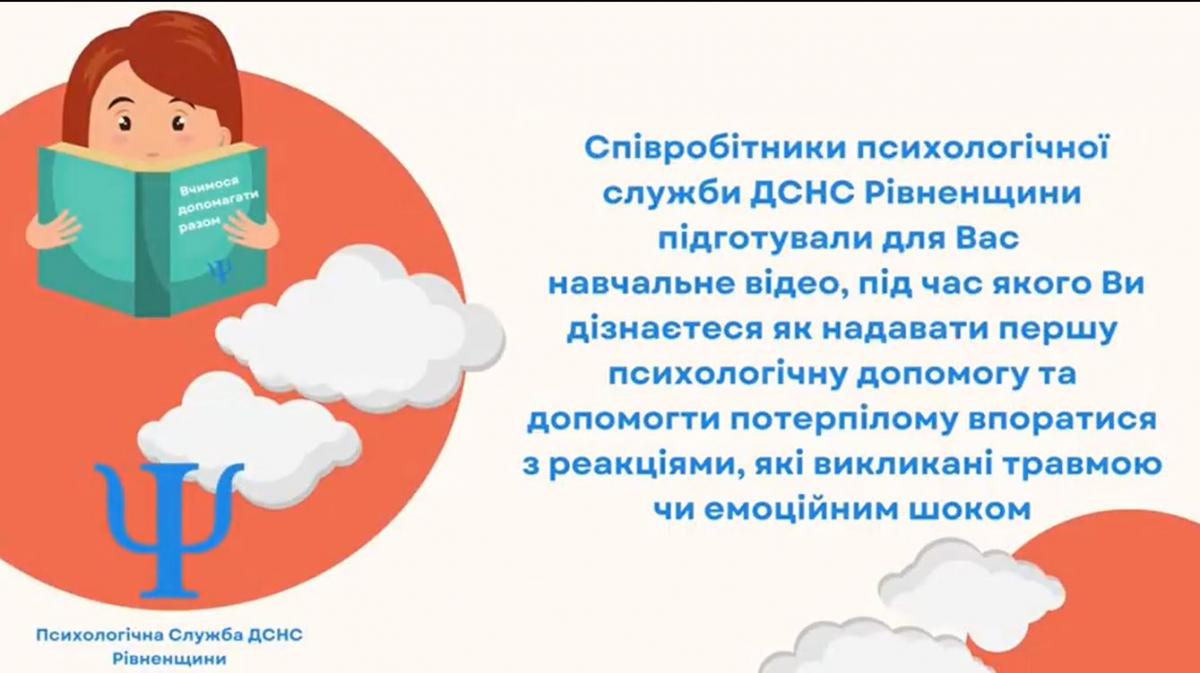 Вчимося допомагати разом

Ψ

Ψ

Психологічна Служба ДСНС Рівненщини

Співробітники психологічної служби ДСНС Рівненщини підготували для Вас навчальне відео, під час якого Ви дізнаєтеся як надавати першу психологічну допомогу та допомогти потерпілому впоратися з реакціями, які викликані травмою чи емоційним шоком